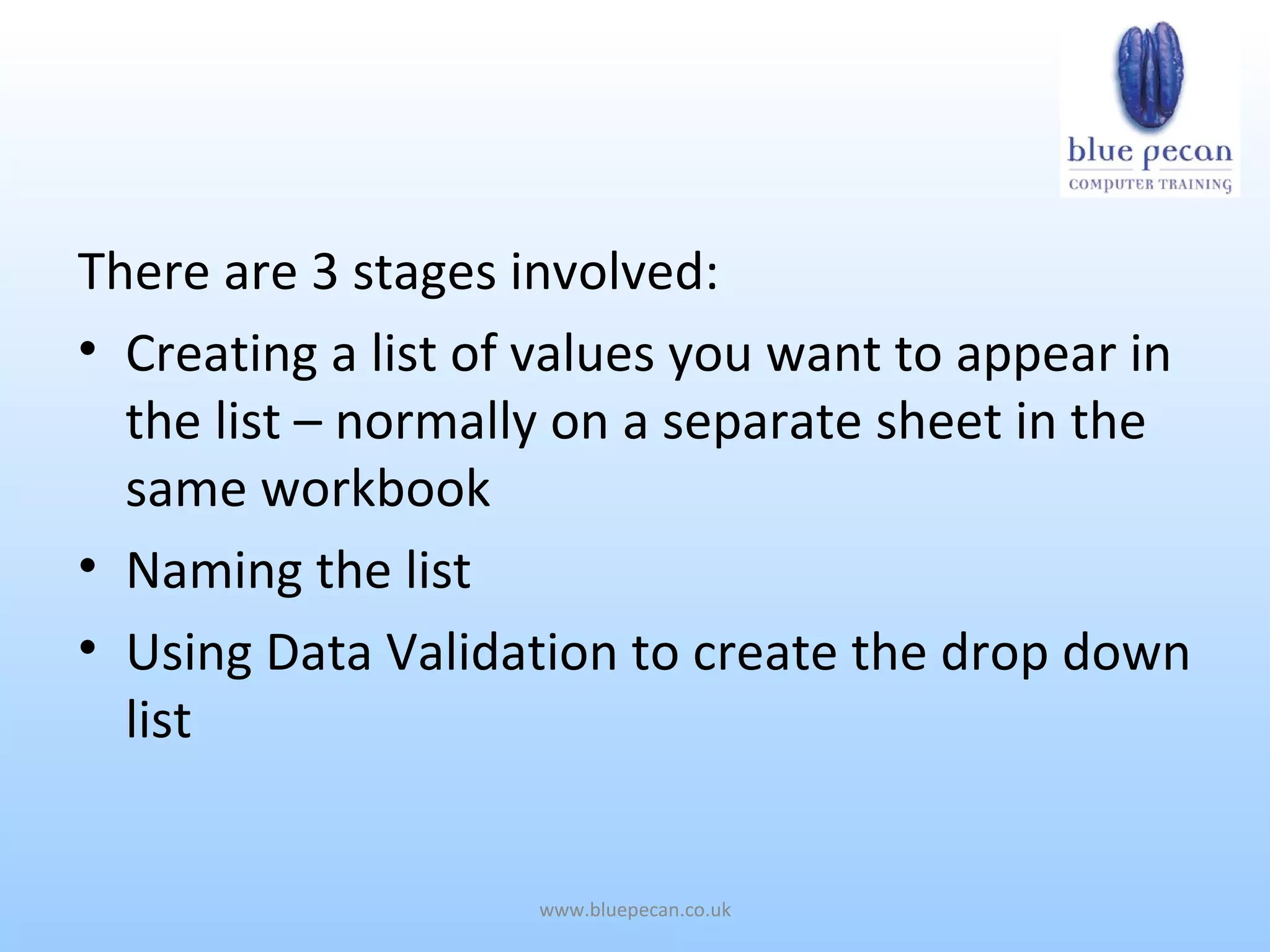 blue pecan
COMPUTER TRAINING

There are 3 stages involved:

• Creating a list of values you want to appear in the list – normally on a separate sheet in the same workbook

• Naming the list

• Using Data Validation to create the drop down list

www.bluepecan.co.uk